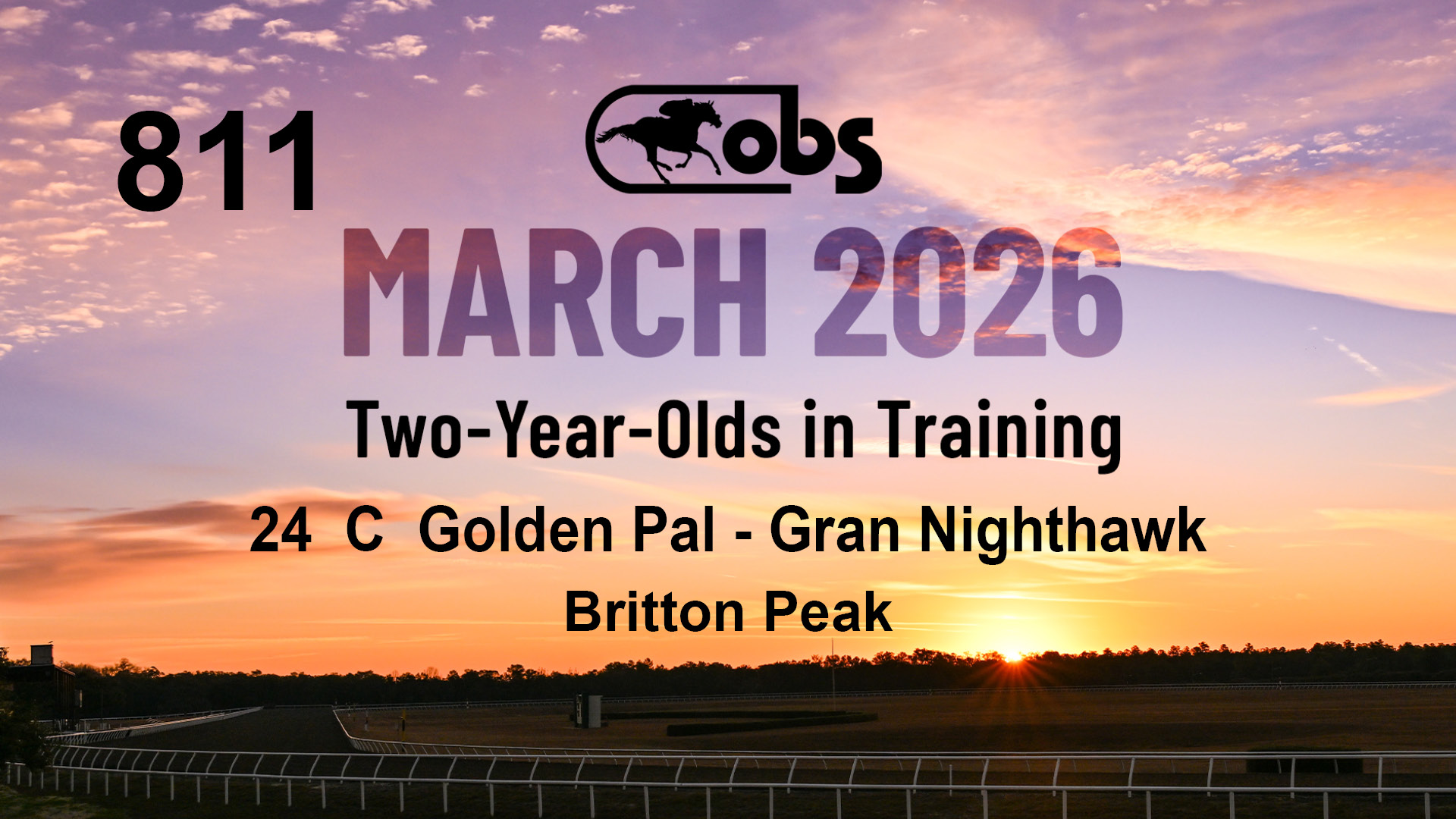 811

obs

MARCH 2026

Two-Year-Olds in Training

24 C Golden Pal - Gran Nighthawk

Britton Peak